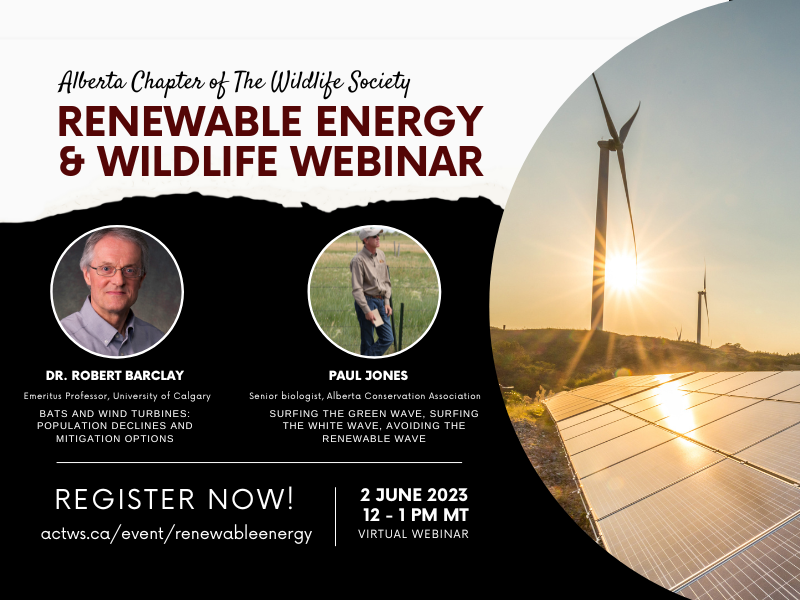 Alberta Chapter of The Wildlife Society

RENEWABLE ENERGY & WILDLIFE WEBINAR

DR. ROBERT BARCLAY

Emeritus Professor, University of Calgary

BATS AND WIND TURBINES: POPULATION DECLINES AND MITIGATION OPTIONS

PAUL JONES

Senior biologist, Alberta Conservation Association

SURFING THE GREEN WAVE, SURFING THE WHITE WAVE, AVOIDING THE RENEWABLE WAVE

REGISTER NOW!

actws.ca/event/renewableenergy

2 JUNE 2023
12 - 1 PM MT
VIRTUAL WEBINAR